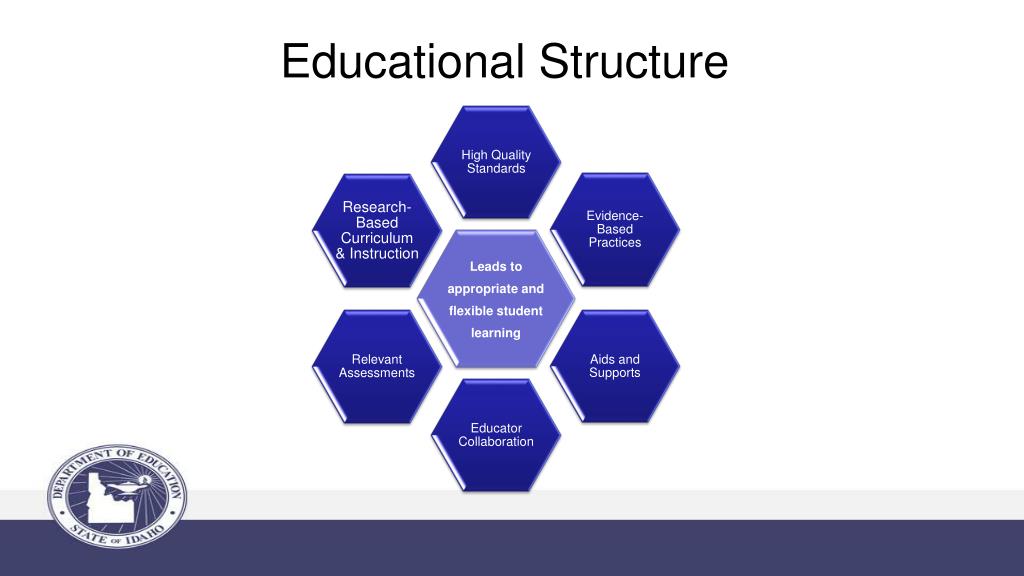 Educational Structure

High Quality Standards

Research-Based Curriculum & Instruction

Evidence-Based Practices

Leads to appropriate and flexible student learning

Relevant Assessments

Aids and Supports

Educator Collaboration

DEPARTMENT OF EDUCATION
STATE OF IDAHO